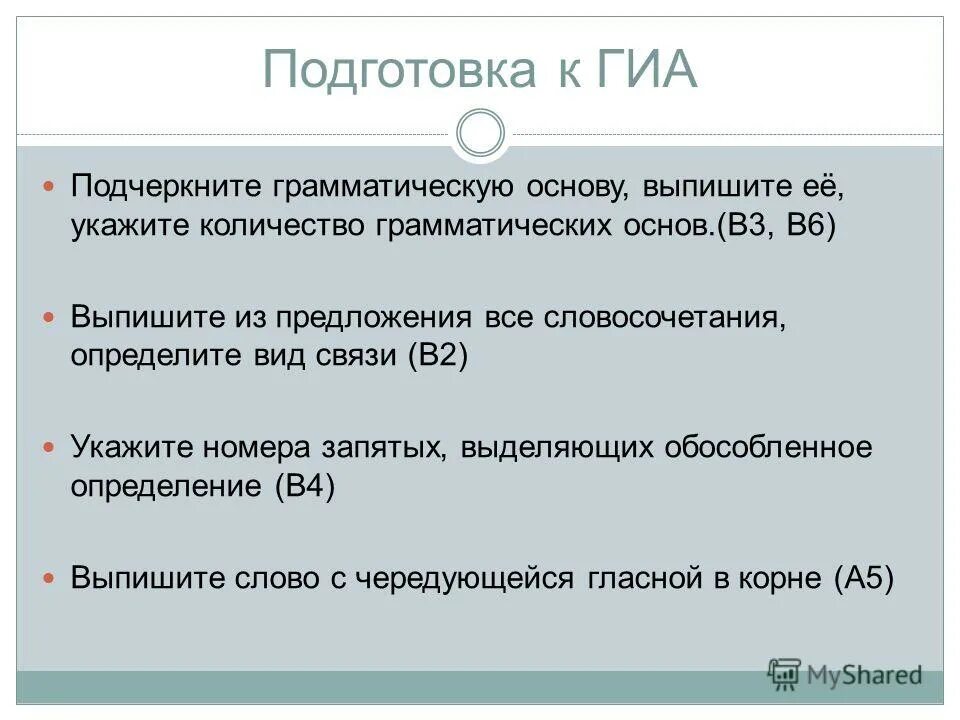 Подготовка к ГИА

Подчеркните грамматическую основу, выпишите её, укажите количество грамматических основ.(В3, В6)

Выпишите из предложения все словосочетания, определите вид связи (В2)

Укажите номера запятых, выделяющих обособленное определение (В4)

Выпишите слово с чередующейся гласной в корне (А5)

MyShared